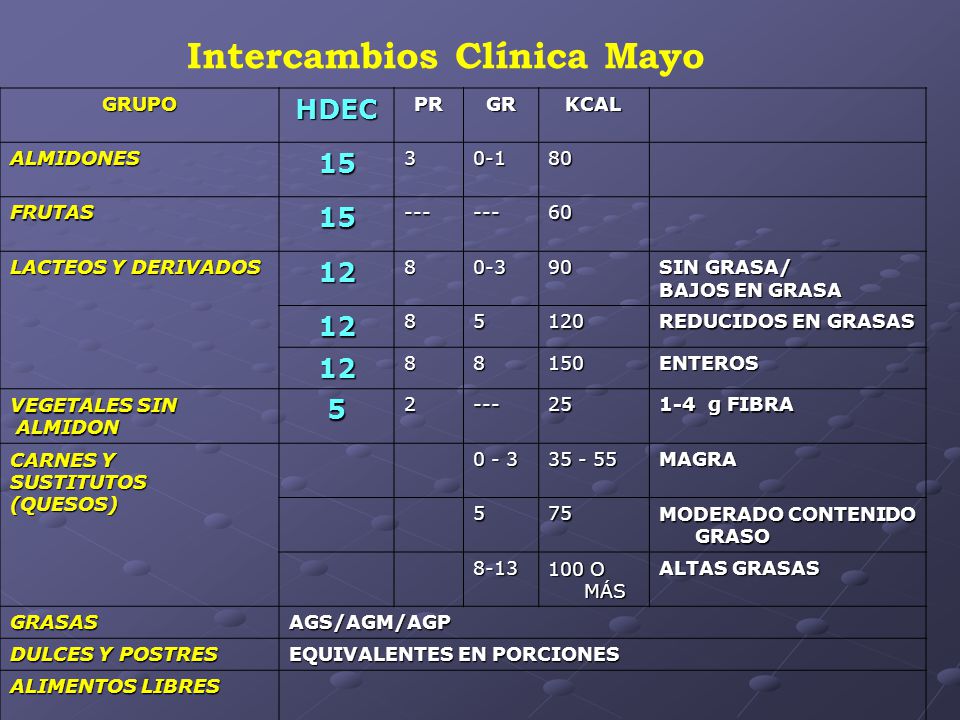 Intercambios Clínica Mayo

| GRUPO | HDEC | PR | GR | KCAL | |
|---|---|---|---|---|---|
| ALMIDONES | 15 | 3 | 0-1 | 80 | |
| FRUTAS | 15 | --- | --- | 60 | |
| LACTEOS Y DERIVADOS | 12 | 8 | 0-3 | 90 | SIN GRASA/ BAJOS EN GRASA |
| | 12 | 8 | 5 | 120 | REDUCIDOS EN GRASAS |
| | 12 | 8 | 8 | 150 | ENTEROS |
| VEGETALES SIN ALMIDON | 5 | 2 | --- | 25 | 1-4 g FIBRA |
| CARNES Y SUSTITUTOS (QUESOS) | | | 0 - 3 | 35 - 55 | MAGRA |
| | | | 5 | 75 | MODERADO CONTENIDO GRASO |
| | | | 8-13 | 100 O MÁS | ALTAS GRASAS |
| GRASAS | AGS/AGM/AGP | | | | |
| DULCES Y POSTRES | EQUIVALENTES EN PORCIONES | | | | |
| ALIMENTOS LIBRES | | | | | |